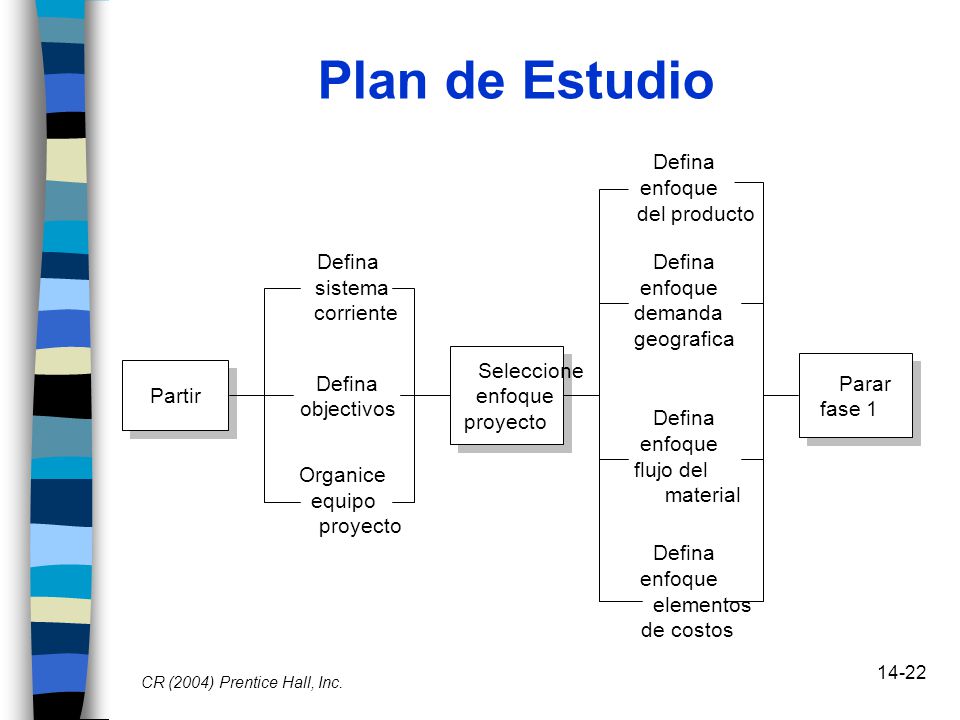 Plan de Estudio

Partir

Defina sistema corriente

Defina objectivos

Organice equipo proyecto

Seleccione enfoque proyecto

Defina enfoque del producto

Defina enfoque demanda geografica

Defina enfoque flujo del material

Defina enfoque elementos de costos

Parar fase 1

CR (2004) Prentice Hall, Inc.

14-22